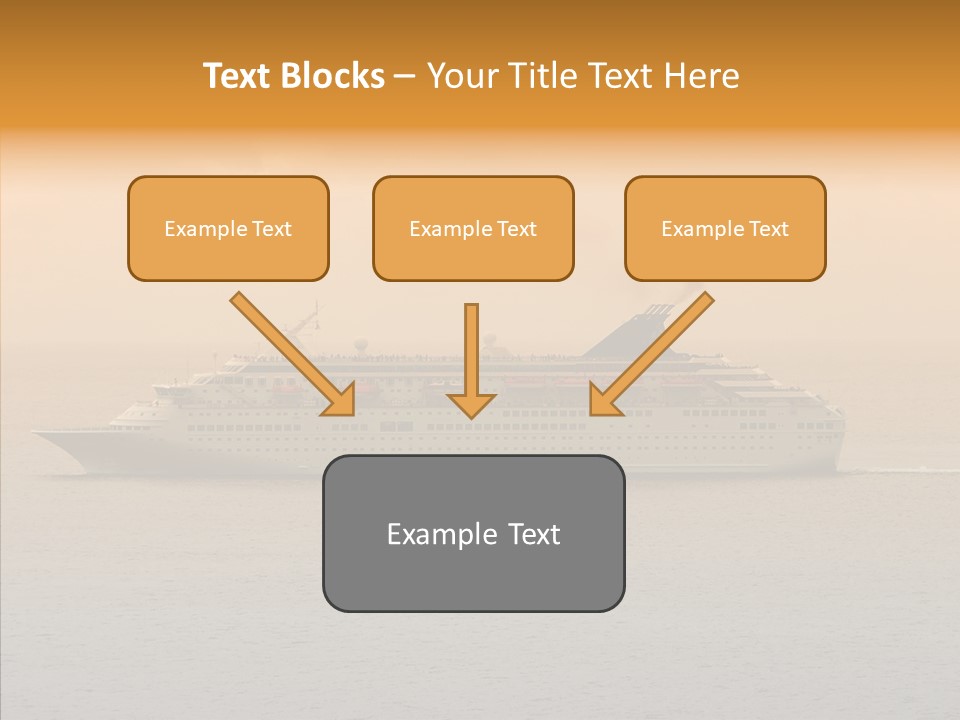 Text Blocks – Your Title Text Here

Example Text

Example Text

Example Text

Example Text